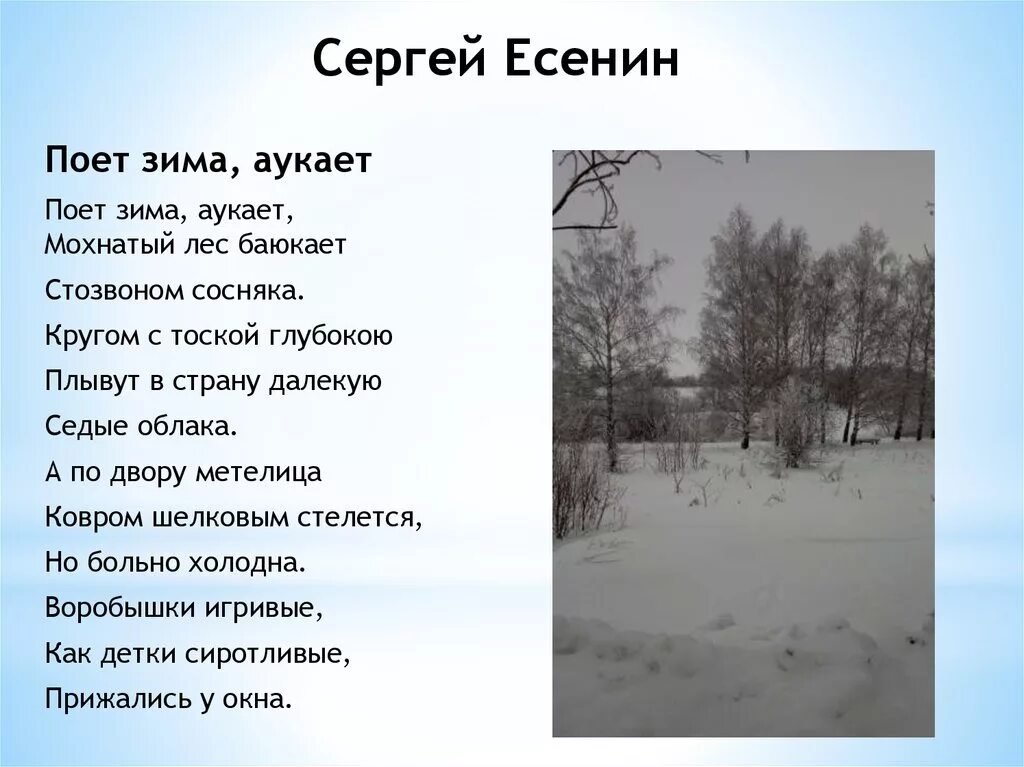 Сергей Есенин

Поет зима, аукает

Поет зима, аукает,
Мохнатый лес баюкает
Стозвоном сосняка.
Кругом с тоской глубокою
Плывут в страну далекую
Седые облака.
А по двору метелица
Ковром шелковым стелется,
Но больно холодна.
Воробышки игривые,
Как детки сиротливые,
Прижались у окна.